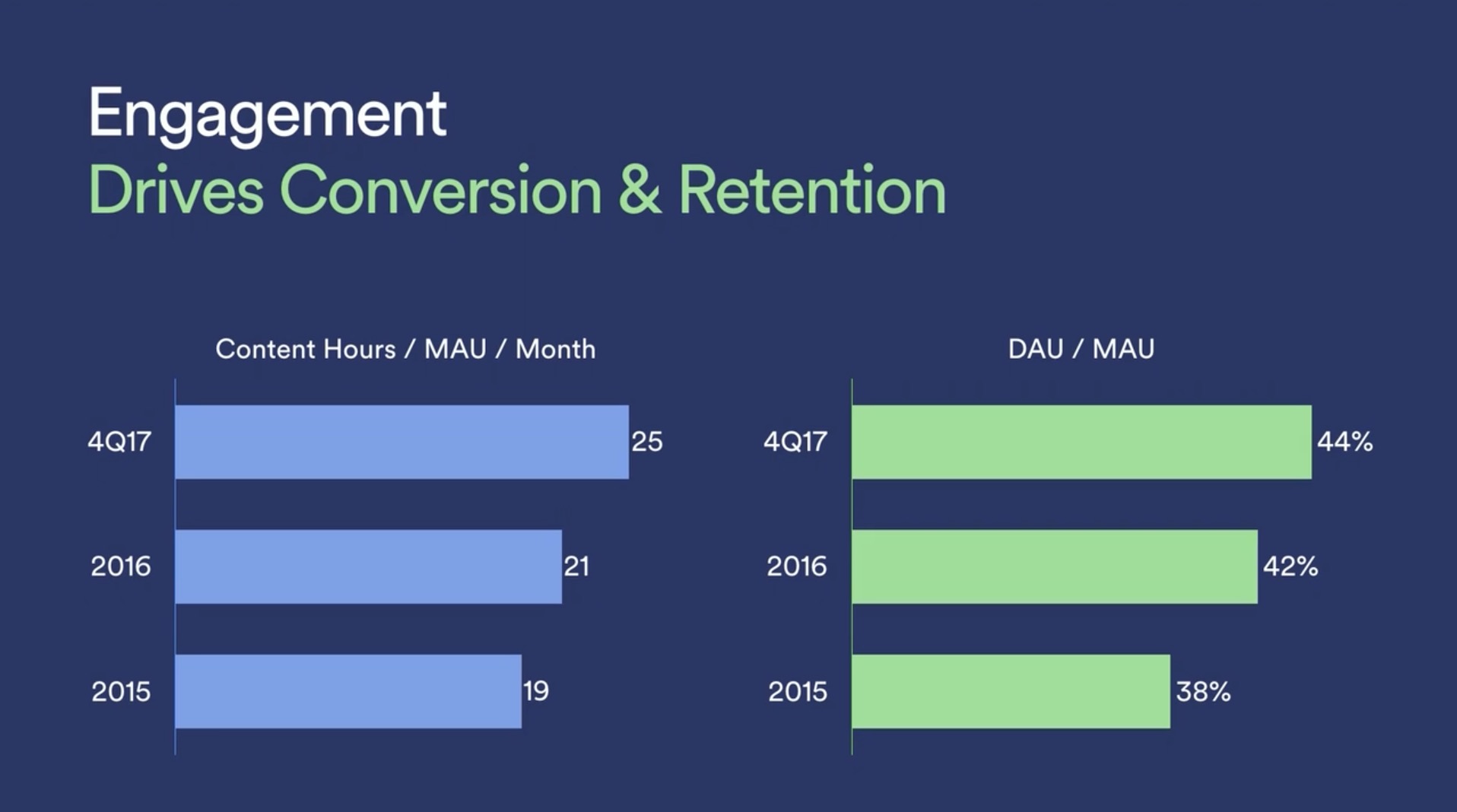 Engagement
Drives Conversion & Retention

Content Hours / MAU / Month

4Q17 25
2016 21
2015 19

DAU / MAU

4Q17 44%
2016 42%
2015 38%